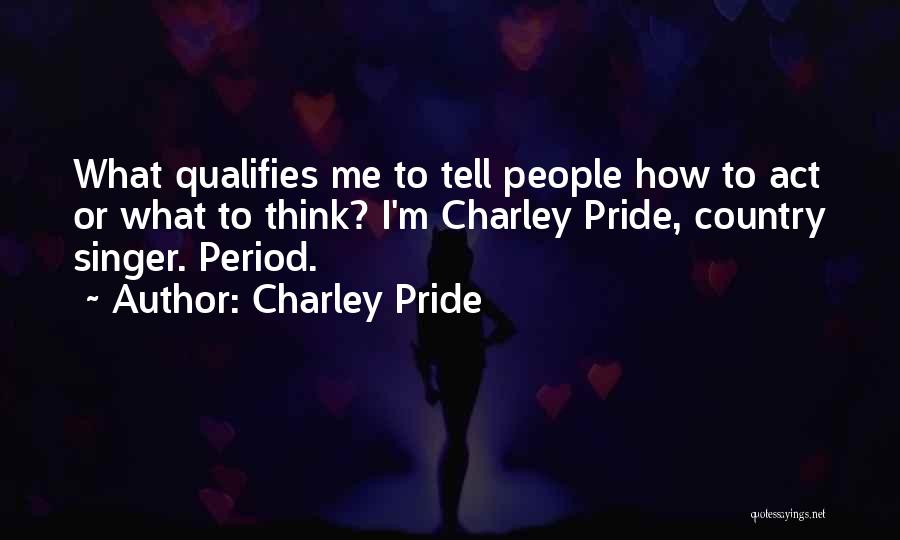 What qualifies me to tell people how to act or what to think? I'm Charley Pride, country singer. Period.

~ Author: Charley Pride

quotessayings.net